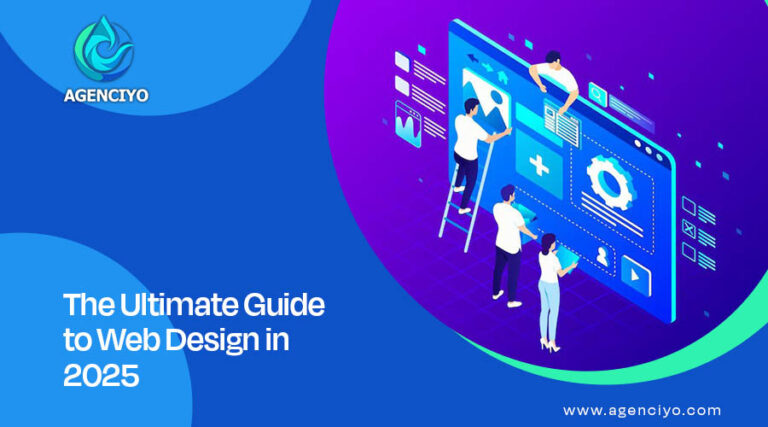 AGENCIYO

The Ultimate Guide to Web Design in 2025

www.agenciyo.com